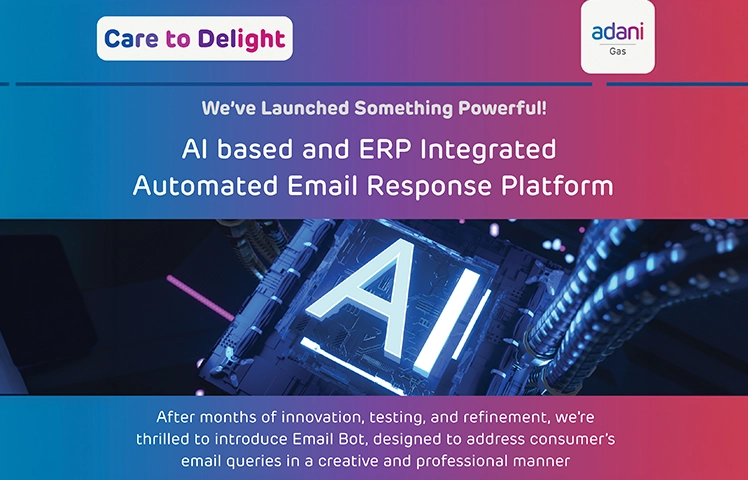 Care to Delight

adani
Gas

We've Launched Something Powerful!

AI based and ERP Integrated Automated Email Response Platform

AI

After months of innovation, testing, and refinement, we're thrilled to introduce Email Bot, designed to address consumer's email queries in a creative and professional manner